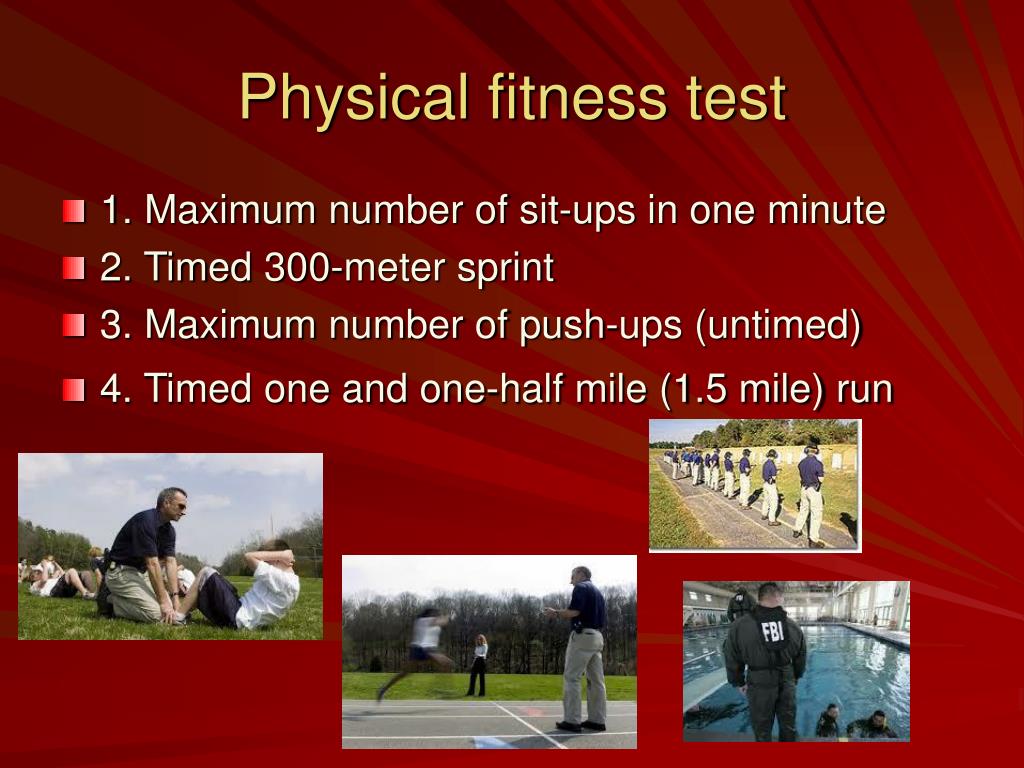 Physical fitness test

1. Maximum number of sit-ups in one minute
2. Timed 300-meter sprint
3. Maximum number of push-ups (untimed)
4. Timed one and one-half mile (1.5 mile) run

FBI